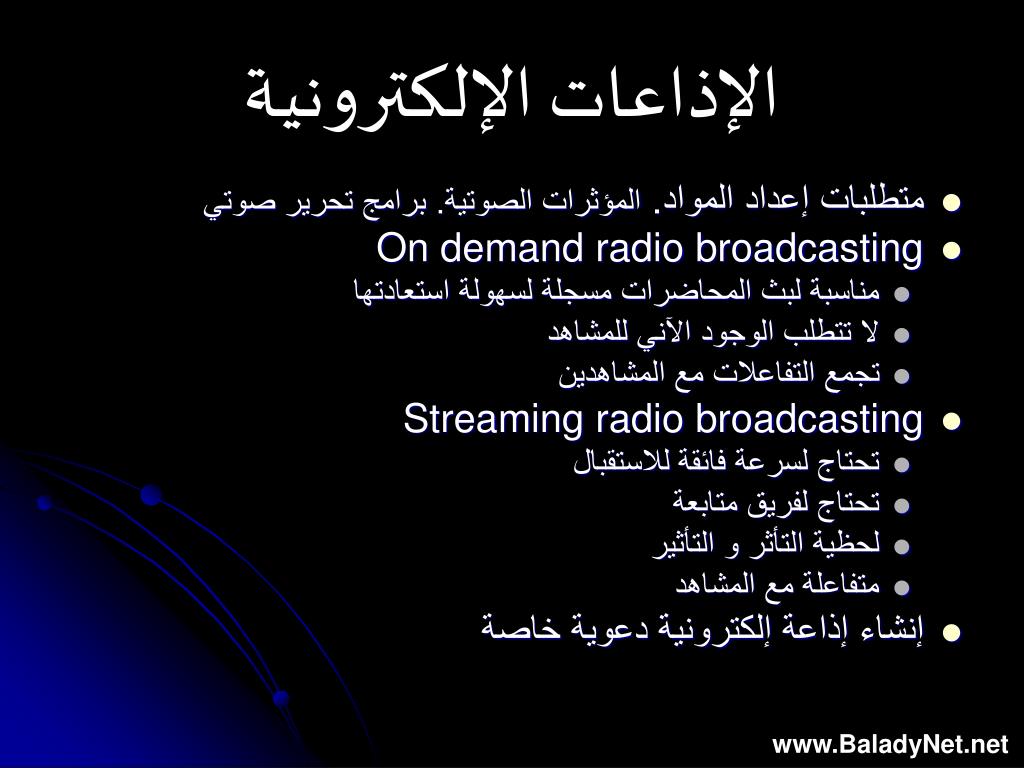 الإذاعات الإلكترونية

- متطلبات إعداد المواد. المؤثرات الصوتية. برامج تحرير صوتي
- On demand radio broadcasting
  - مناسبة لبث المحاضرات مسجلة لسهولة استعادتها
  - لا تتطلب الوجود الآني للمشاهد
  - تجمع التفاعلات مع المشاهدين
- Streaming radio broadcasting
  - تحتاج لسرعة فائقة للاستقبال
  - تحتاج لفريق متابعة
  - لحظية التأثر و التأثير
  - متفاعلة مع المشاهد
- إنشاء إذاعة إلكترونية دعوية خاصة

www.BaladyNet.net